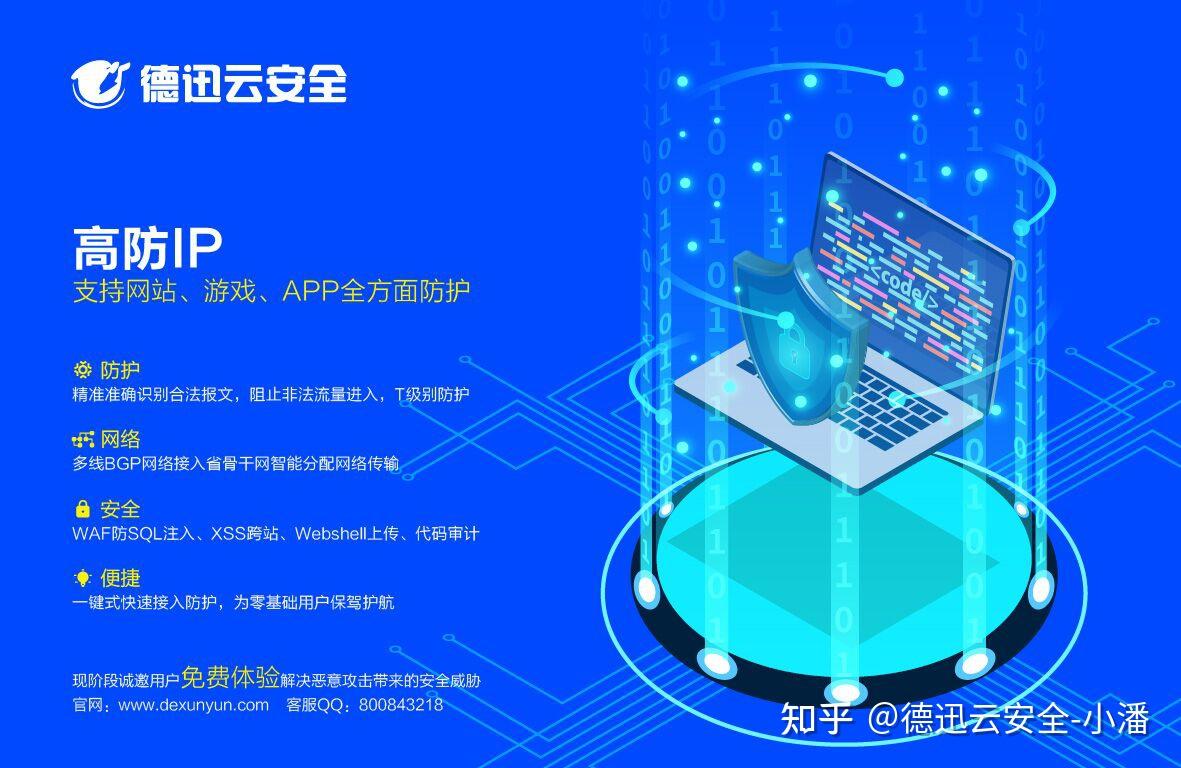 德迅云安全

高防IP
支持网站、游戏、APP全方面防护

防护
精准准确识别合法报文，阻止非法流量进入，T级别防护

网络
多线BGP网络接入省骨干网智能分配网络传输

安全
WAF防SQL注入、XSS跨站、Webshell上传、代码审计

便捷
一键式快速接入防护，为零基础用户保驾护航

现阶段诚邀用户免费体验解决恶意攻击带来的安全威胁
官网：www.dexunyun.com 客服QQ：800843218

<code/>

知乎 @德迅云安全-小潘